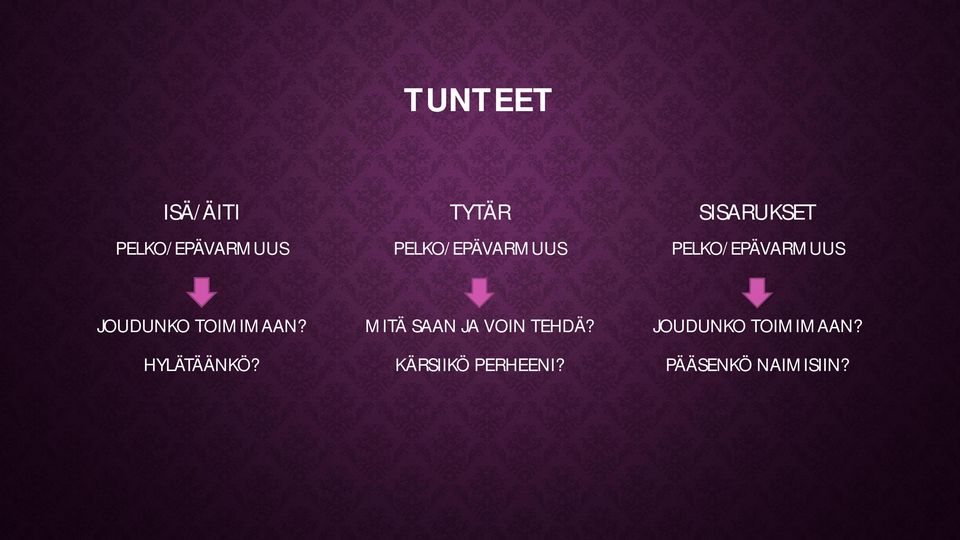 TUNTEET

ISÄ/ÄITI

PELKO/EPÄVARMUUS

JOUDUNKO TOIMIMAAN?

HYLÄTÄÄNKÖ?

TYTÄR

PELKO/EPÄVARMUUS

MITÄ SAAN JA VOIN TEHDÄ?

KÄRSIIKÖ PERHEENI?

SISARUKSET

PELKO/EPÄVARMUUS

JOUDUNKO TOIMIMAAN?

PÄÄSENKÖ NAIMISIIN?